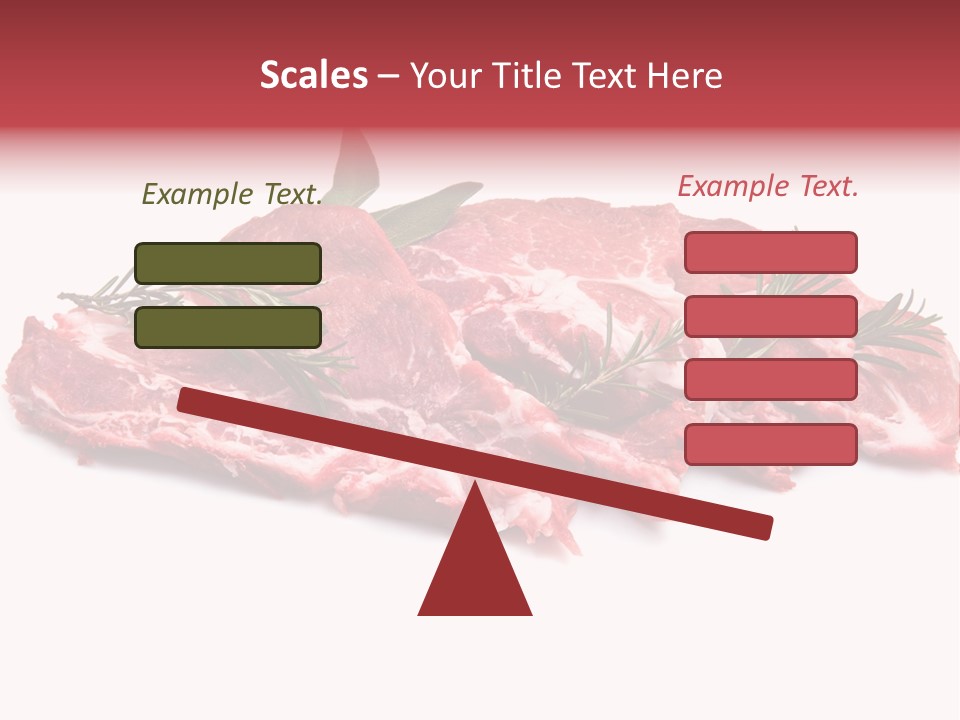 Scales – Your Title Text Here

Example Text.

Example Text.